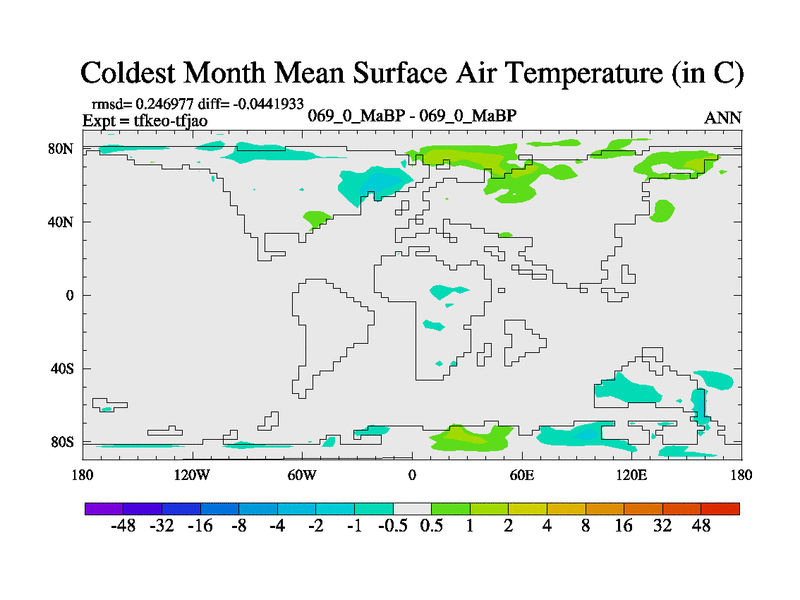 Coldest Month Mean Surface Air Temperature (in C)

rmsd= 0.246977 diff= -0.0441933
Expt = tfkeo-tfjao

069_0_MaBP - 069_0_MaBP

ANN

80N
40N
0
40S
80S

180 120W 60W 0 60E 120E 180

-48 -32 -16 -8 -4 -2 -1 -0.5 0.5 1 2 4 8 16 32 48